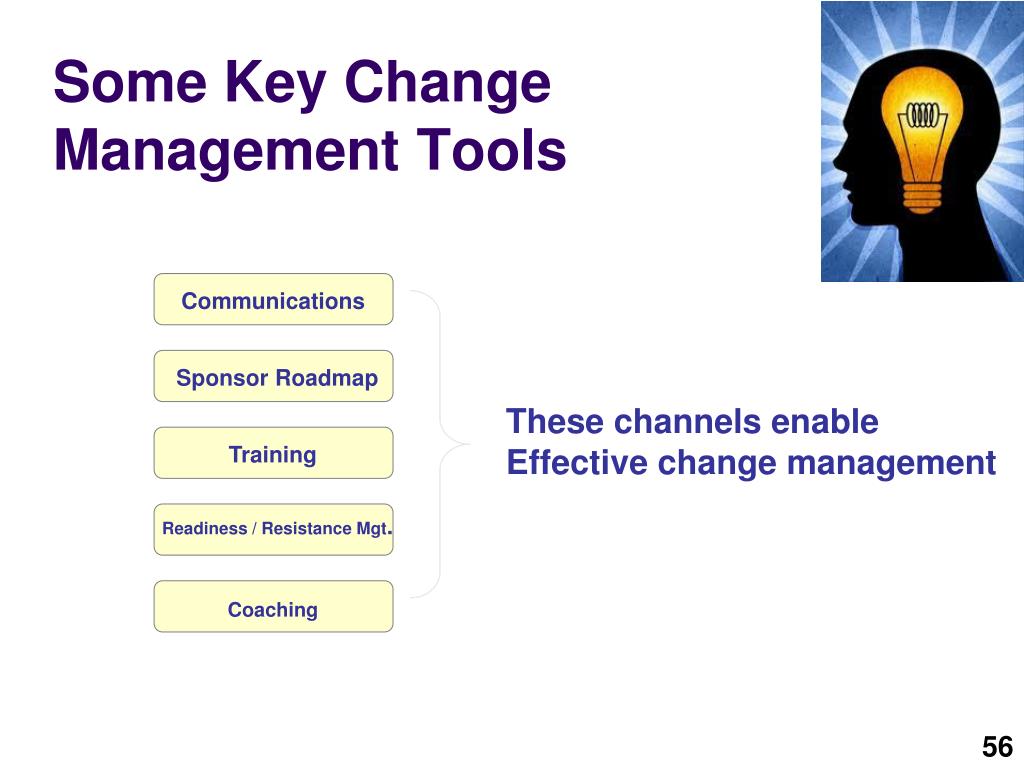 Some Key Change Management Tools

Communications

Sponsor Roadmap

Training

Readiness / Resistance Mgt.

Coaching

These channels enable
Effective change management

56